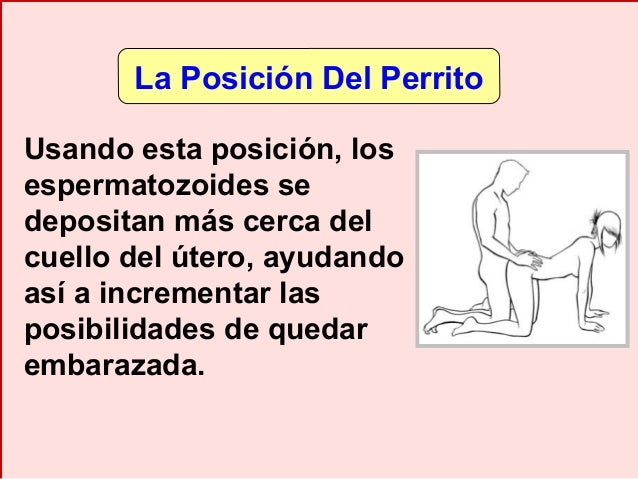 La Posición Del Perrito

Usando esta posición, los espermatozoides se depositan más cerca del cuello del útero, ayudando así a incrementar las posibilidades de quedar embarazada.